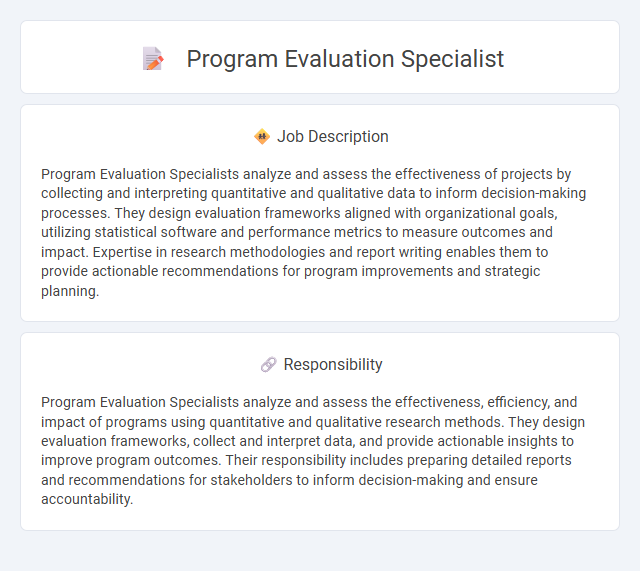 Program Evaluation Specialist

Job Description

Program Evaluation Specialists analyze and assess the effectiveness of projects by collecting and interpreting quantitative and qualitative data to inform decision-making processes. They design evaluation frameworks aligned with organizational goals, utilizing statistical software and performance metrics to measure outcomes and impact. Expertise in research methodologies and report writing enables them to provide actionable recommendations for program improvements and strategic planning.

Responsibility

Program Evaluation Specialists analyze and assess the effectiveness, efficiency, and impact of programs using quantitative and qualitative research methods. They design evaluation frameworks, collect and interpret data, and provide actionable insights to improve program outcomes. Their responsibility includes preparing detailed reports and recommendations for stakeholders to inform decision-making and ensure accountability.